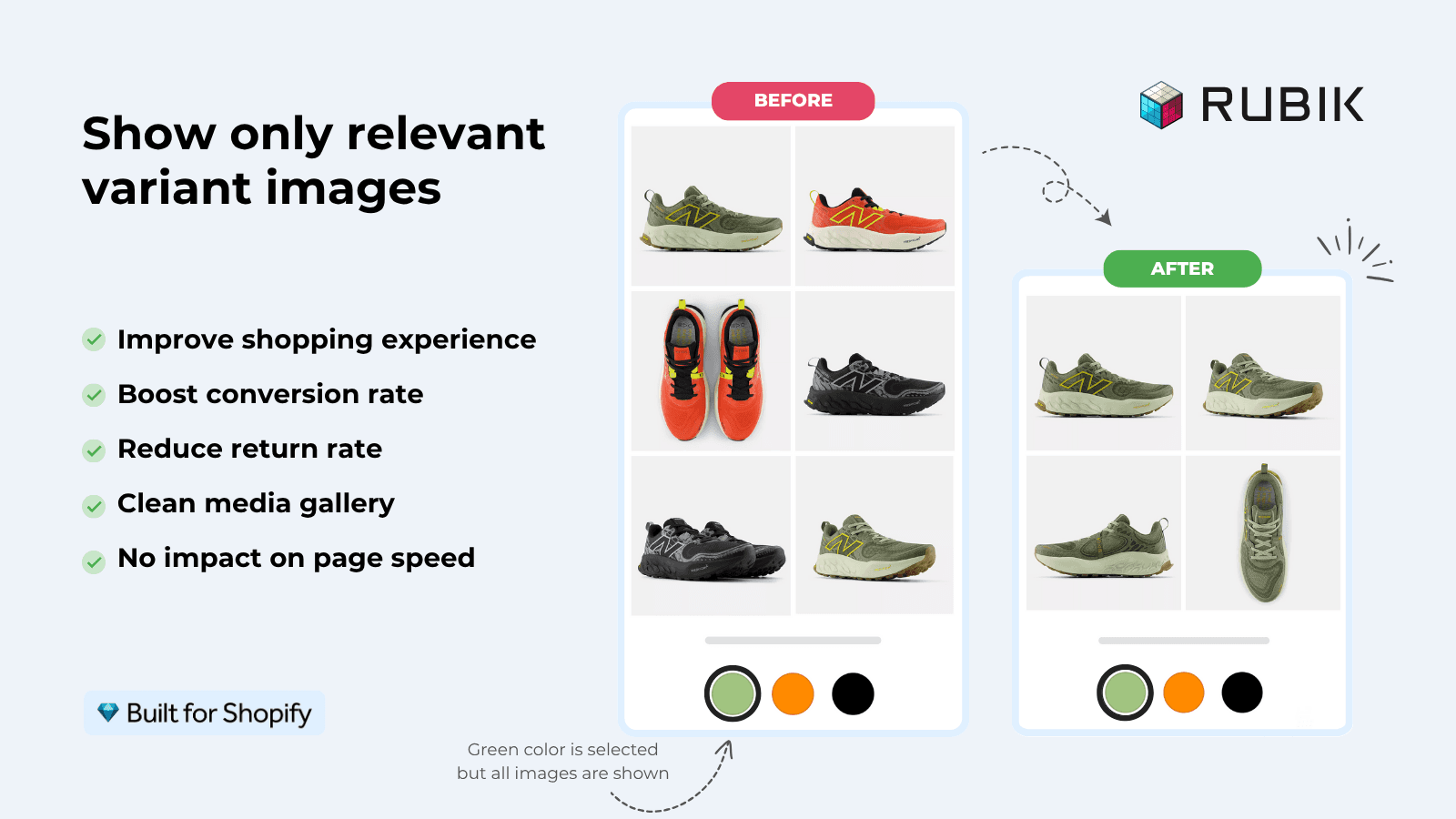 Show only relevant variant images

Improve shopping experience

Boost conversion rate

Reduce return rate

Clean media gallery

No impact on page speed

Built for Shopify

BEFORE

RUBIK

AFTER

Green color is selected but all images are shown